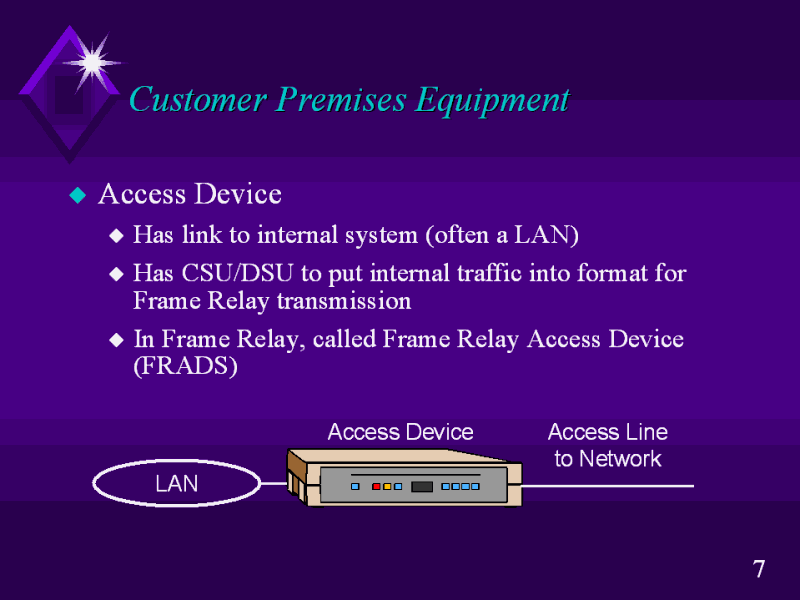 Customer Premises Equipment

Access Device

Has link to internal system (often a LAN)

Has CSU/DSU to put internal traffic into format for Frame Relay transmission

In Frame Relay, called Frame Relay Access Device (FRADS)

Access Device

Access Line to Network

LAN

7